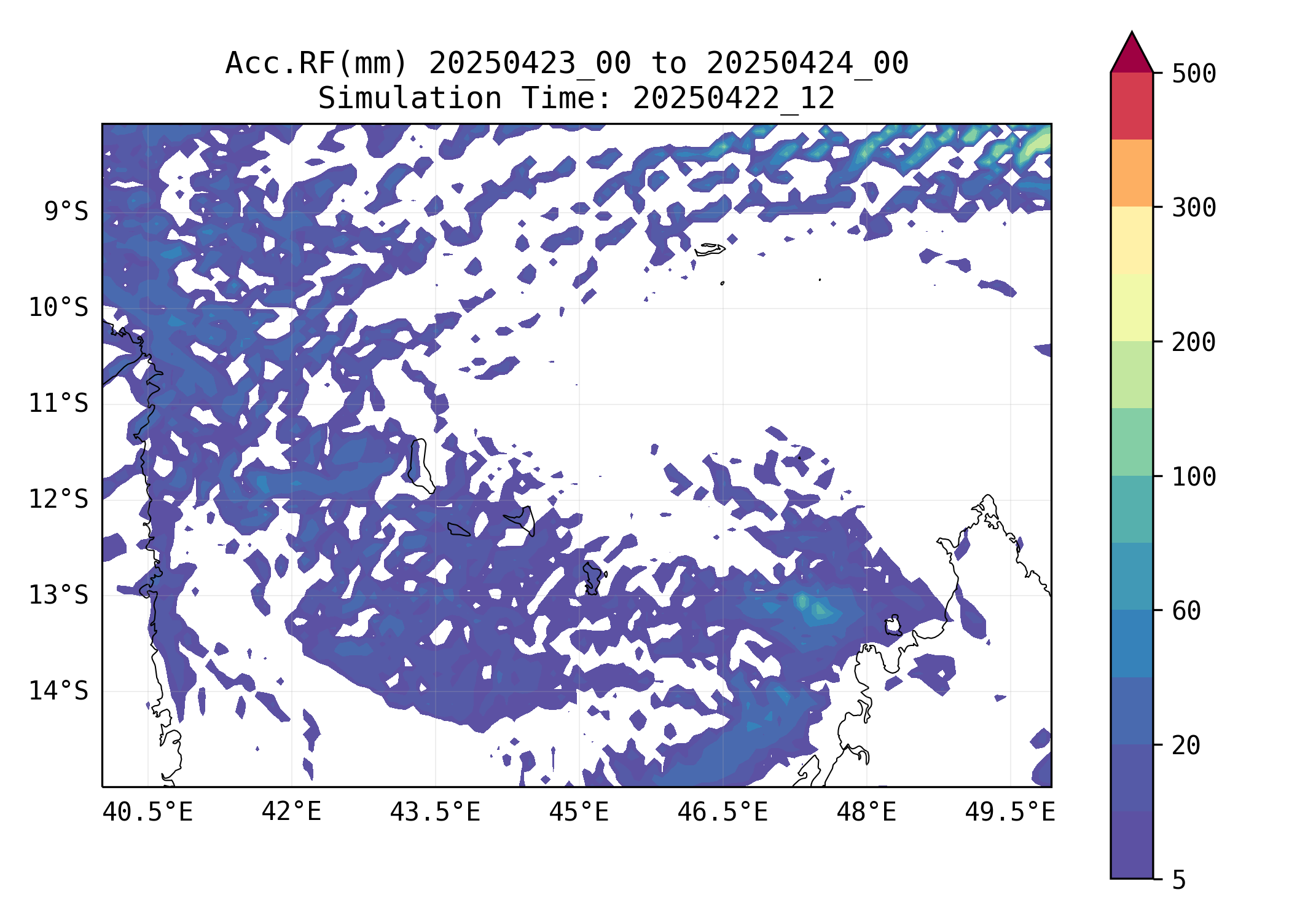 Acc.RF(mm) 20250423_00 to 20250424_00
Simulation Time: 20250422_12

9°S
10°S
11°S
12°S
13°S
14°S

40.5°E
42°E
43.5°E
45°E
46.5°E
48°E
49.5°E

500
300
200
100
60
20
5